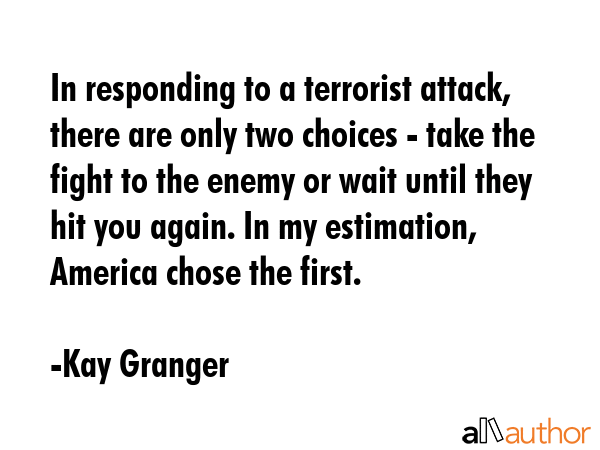 In responding to a terrorist attack, there are only two choices - take the fight to the enemy or wait until they hit you again. In my estimation, America chose the first.

-Kay Granger

allauthor